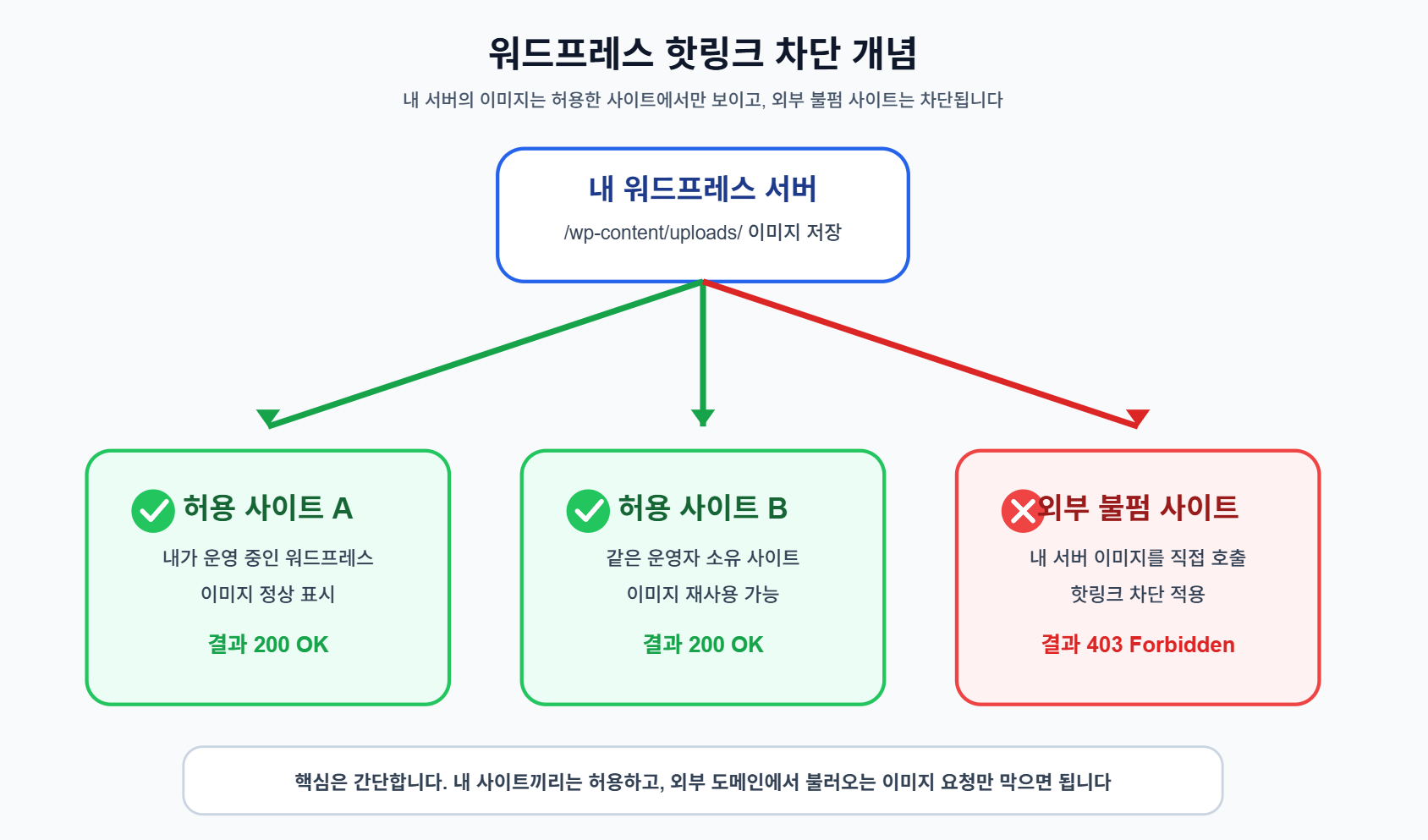 워드프레스 핫링크 차단 개념

내 서버의 이미지는 허용한 사이트에서만 보이고, 외부 불펌 사이트는 차단됩니다

내 워드프레스 서버

/wp-content/uploads/ 이미지 저장

허용 사이트 A

내가 운영 중인 워드프레스

이미지 정상 표시

결과 200 OK

허용 사이트 B

같은 운영자 소유 사이트

이미지 재사용 가능

결과 200 OK

외부 불펌 사이트

내 서버 이미지를 직접 호출

핫링크 차단 적용

결과 403 Forbidden

핵심은 간단합니다. 내 사이트끼리는 허용하고, 외부 도메인에서 불러오는 이미지 요청만 막으면 됩니다